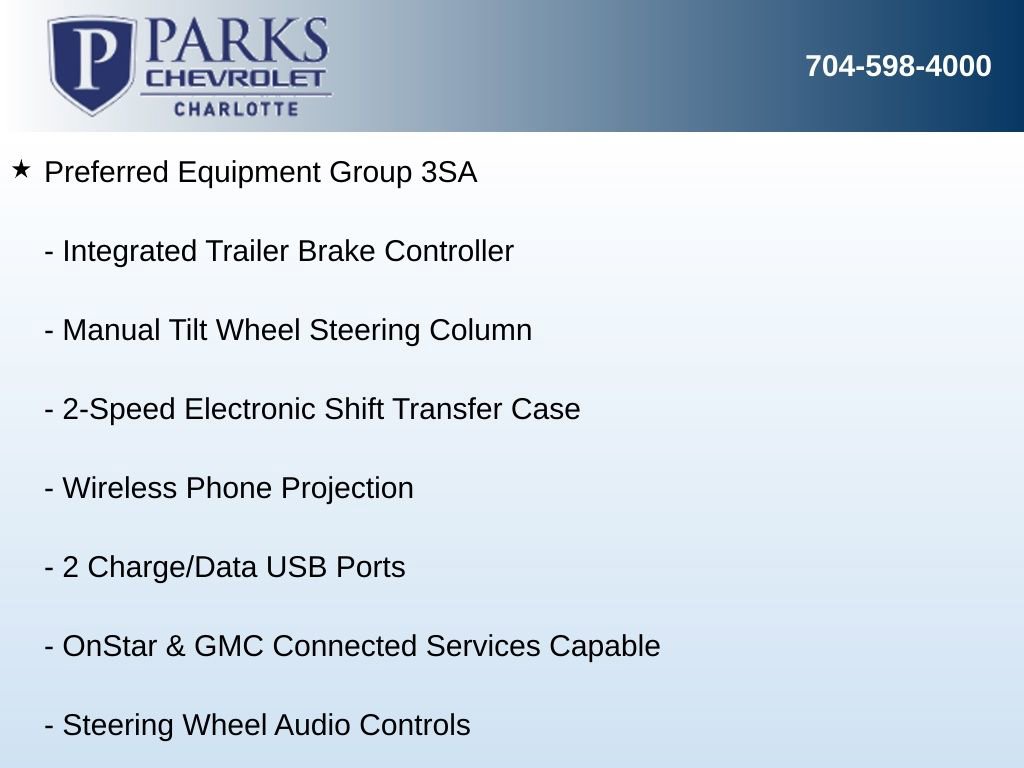 P PARKS CHEVROLET CHARLOTTE

704-598-4000

★ Preferred Equipment Group 3SA

- Integrated Trailer Brake Controller

- Manual Tilt Wheel Steering Column

- 2-Speed Electronic Shift Transfer Case

- Wireless Phone Projection

- 2 Charge/Data USB Ports

- OnStar & GMC Connected Services Capable

- Steering Wheel Audio Controls